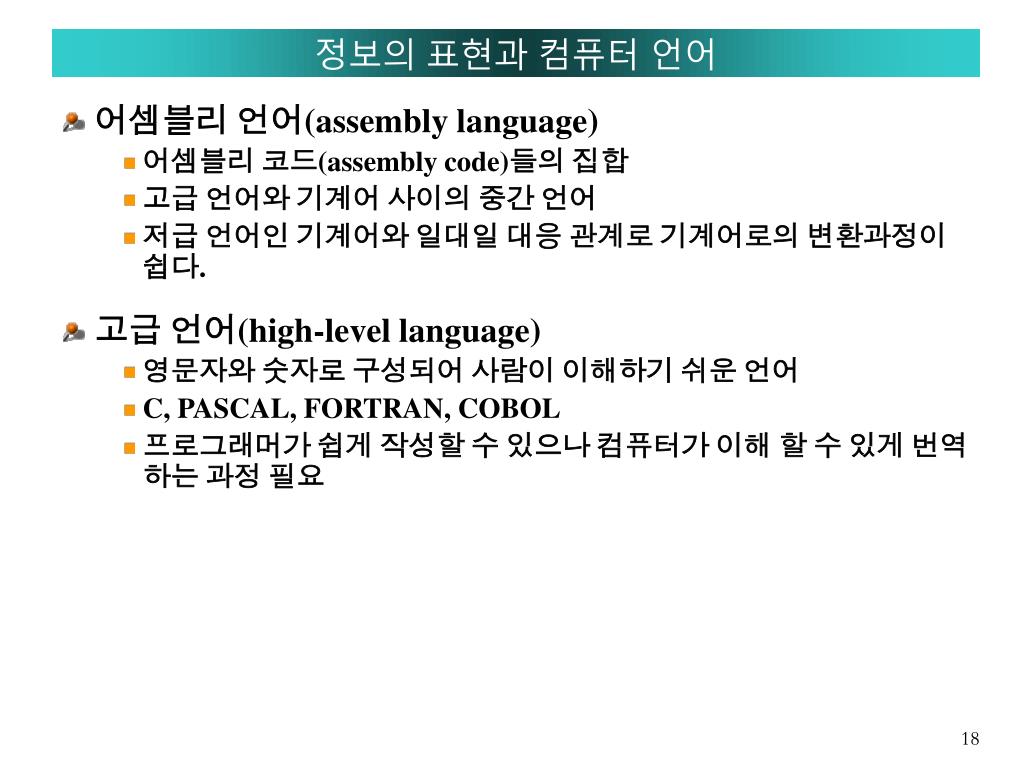 정보의 표현과 컴퓨터 언어

어셈블리 언어(assembly language)

어셈블리 코드(assembly code)들의 집합

고급 언어와 기계어 사이의 중간 언어

저급 언어인 기계어와 일대일 대응 관계로 기계어로의 변환과정이 쉽다.

고급 언어(high-level language)

영문자와 숫자로 구성되어 사람이 이해하기 쉬운 언어

C, PASCAL, FORTRAN, COBOL

프로그래머가 쉽게 작성할 수 있으나 컴퓨터가 이해 할 수 있게 번역하는 과정 필요

18